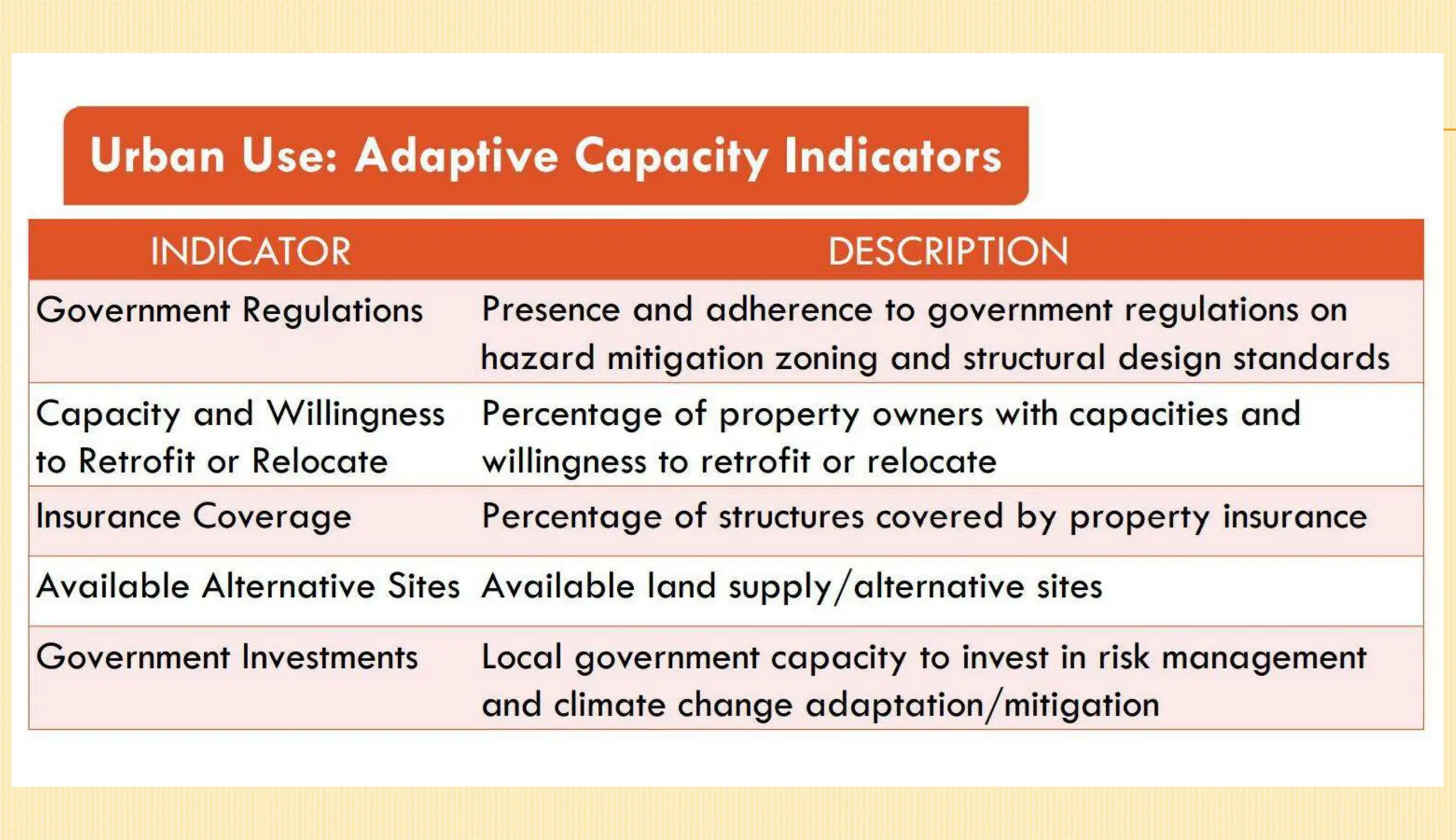 Urban Use: Adaptive Capacity Indicators

| INDICATOR | DESCRIPTION |
|---|---|
| Government Regulations | Presence and adherence to government regulations on hazard mitigation zoning and structural design standards |
| Capacity and Willingness to Retrofit or Relocate | Percentage of property owners with capacities and willingness to retrofit or relocate |
| Insurance Coverage | Percentage of structures covered by property insurance |
| Available Alternative Sites | Available land supply/alternative sites |
| Government Investments | Local government capacity to invest in risk management and climate change adaptation/mitigation |